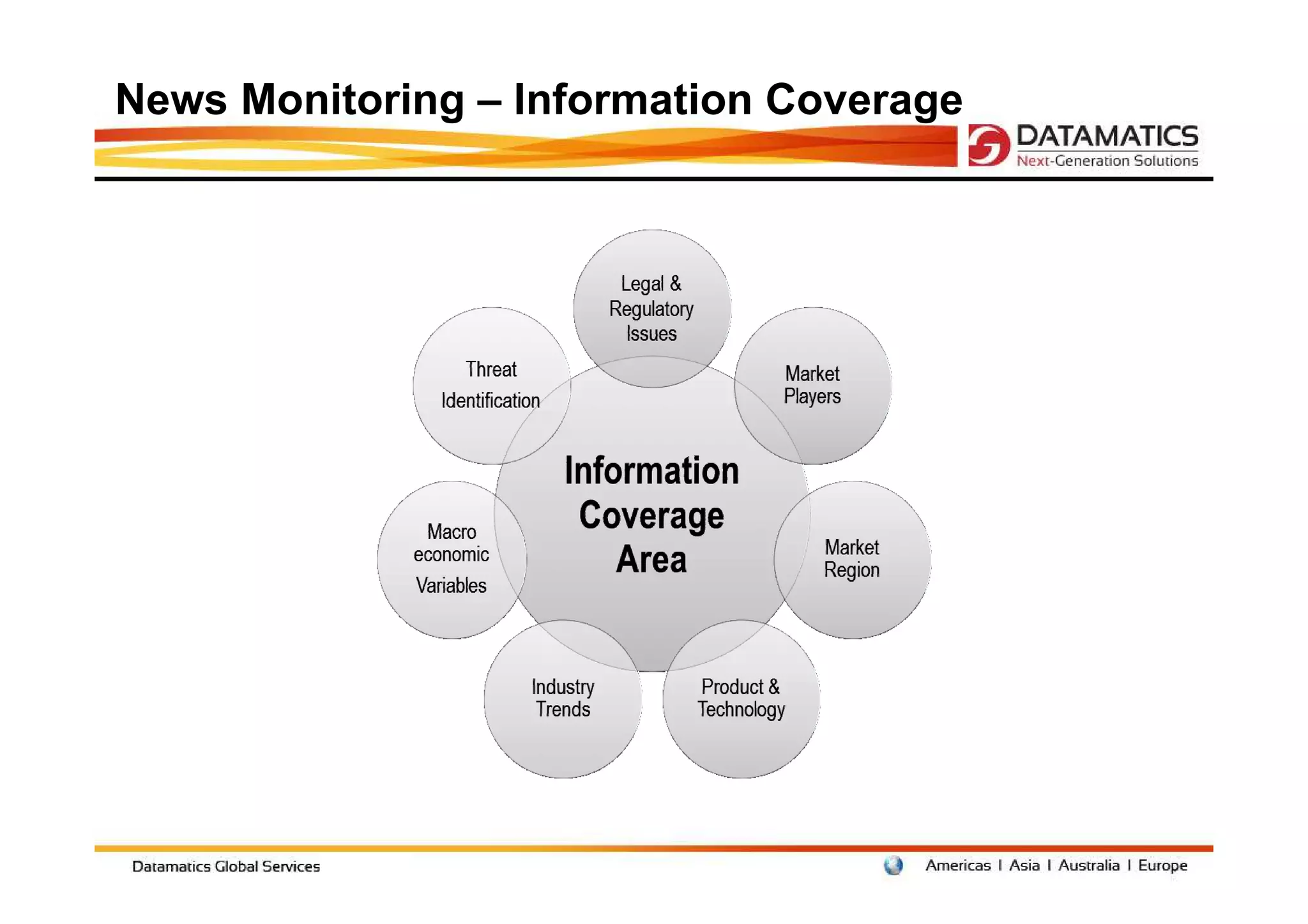 News Monitoring – Information Coverage

DATAMATICS
Next-Generation Solutions

Legal & Regulatory Issues

Threat

Identification

Market Players

Information Coverage Area

Macro economic

Variables

Market Region

Industry Trends

Product & Technology

Datamatics Global Services

Americas I Asia I Australia I Europe